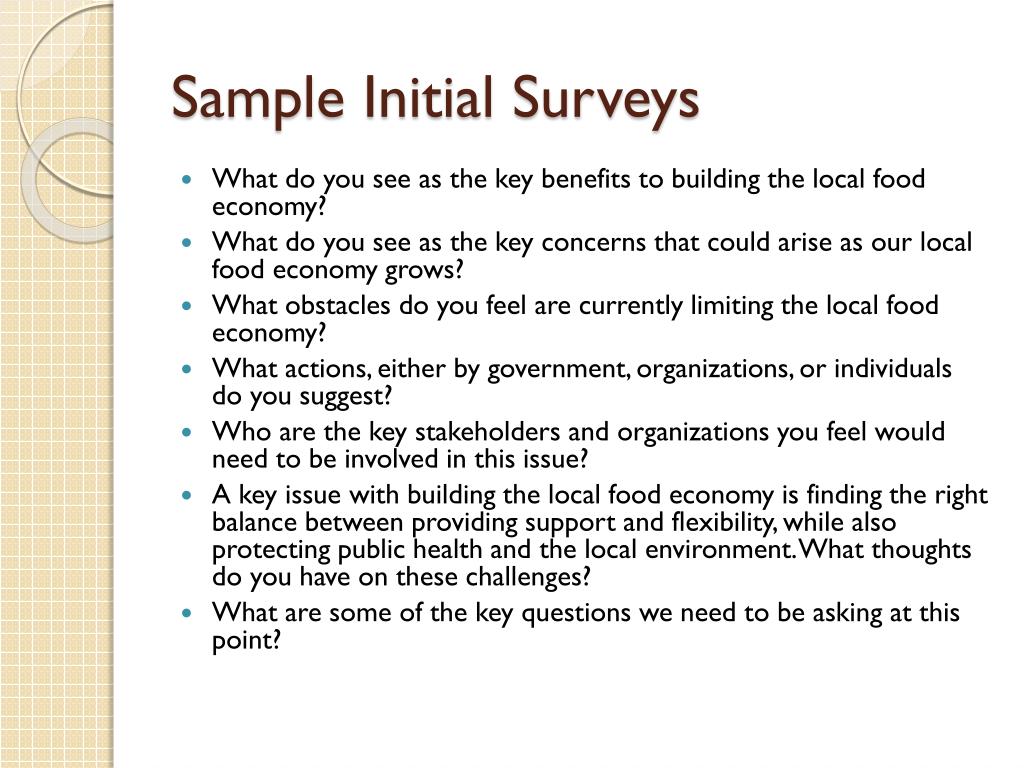 Sample Initial Surveys

- What do you see as the key benefits to building the local food economy?
- What do you see as the key concerns that could arise as our local food economy grows?
- What obstacles do you feel are currently limiting the local food economy?
- What actions, either by government, organizations, or individuals do you suggest?
- Who are the key stakeholders and organizations you feel would need to be involved in this issue?
- A key issue with building the local food economy is finding the right balance between providing support and flexibility, while also protecting public health and the local environment. What thoughts do you have on these challenges?
- What are some of the key questions we need to be asking at this point?